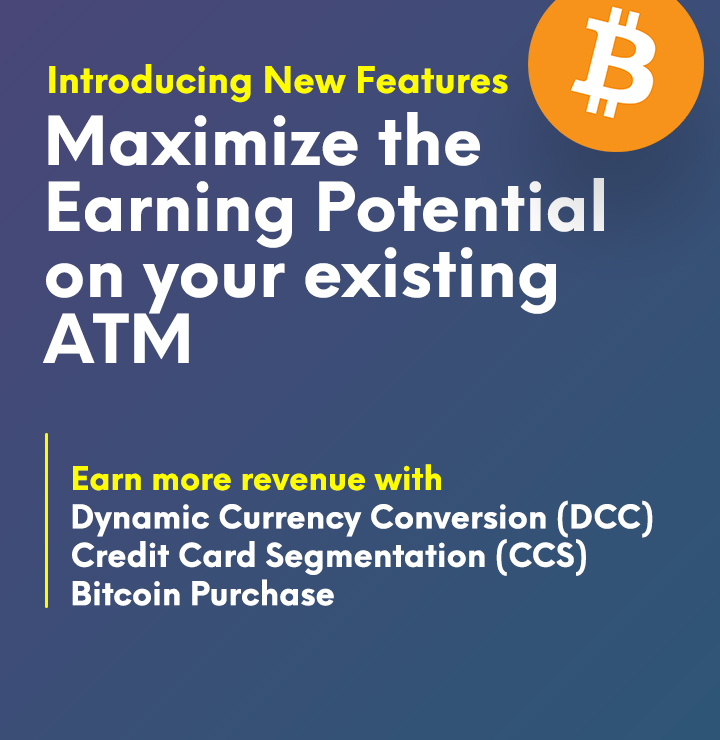 Introducing New Features

Maximize the Earning Potential on your existing ATM

Earn more revenue with
Dynamic Currency Conversion (DCC)
Credit Card Segmentation (CCS)
Bitcoin Purchase